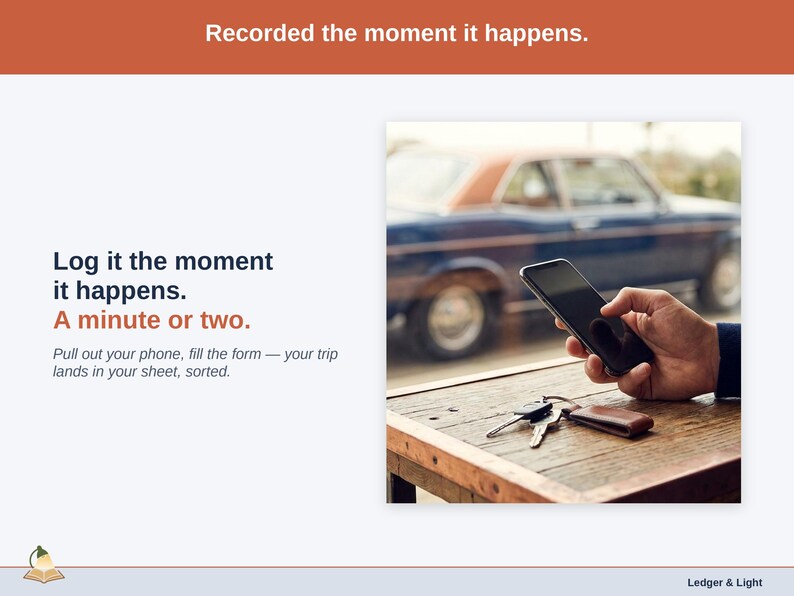 Recorded the moment it happens.

Log it the moment
it happens.
A minute or two.

Pull out your phone, fill the form — your trip lands in your sheet, sorted.

Ledger & Light